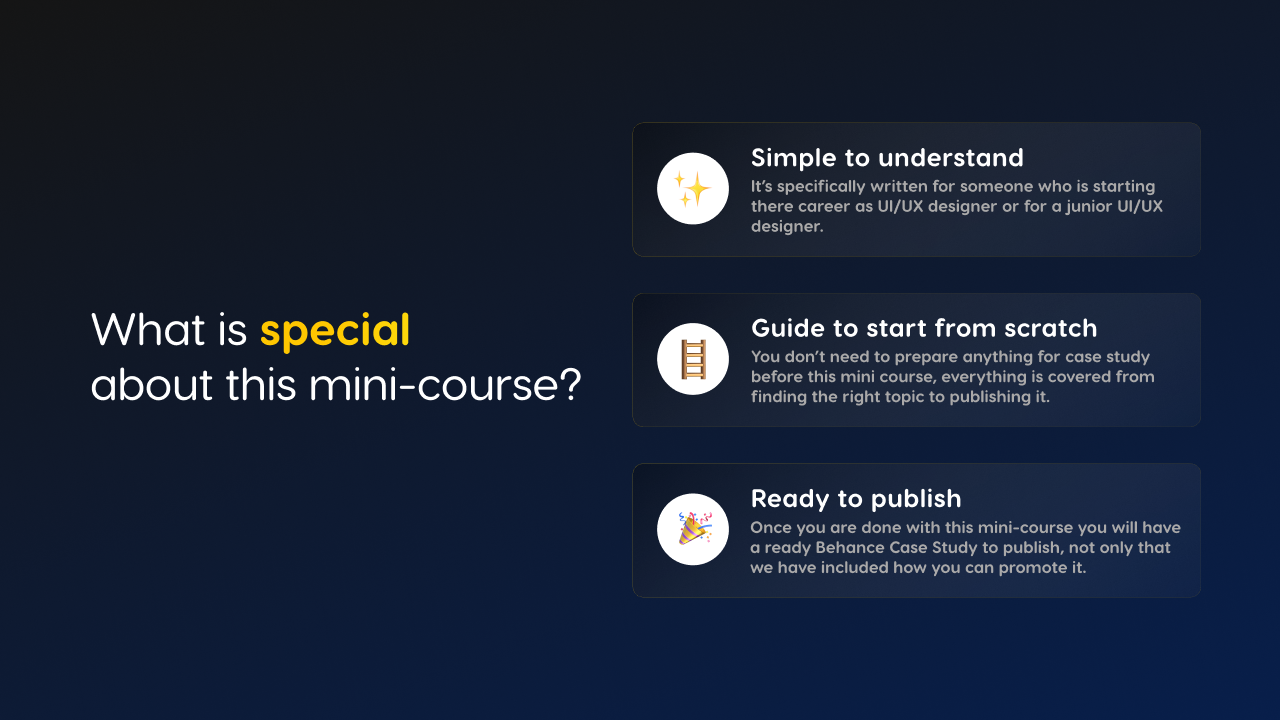 What is special about this mini-course?

Simple to understand
It's specifically written for someone who is starting there career as UI/UX designer or for a junior UI/UX designer.

Guide to start from scratch
You don't need to prepare anything for case study before this mini course, everything is covered from finding the right topic to publishing it.

Ready to publish
Once you are done with this mini-course you will have a ready Behance Case Study to publish, not only that we have included how you can promote it.